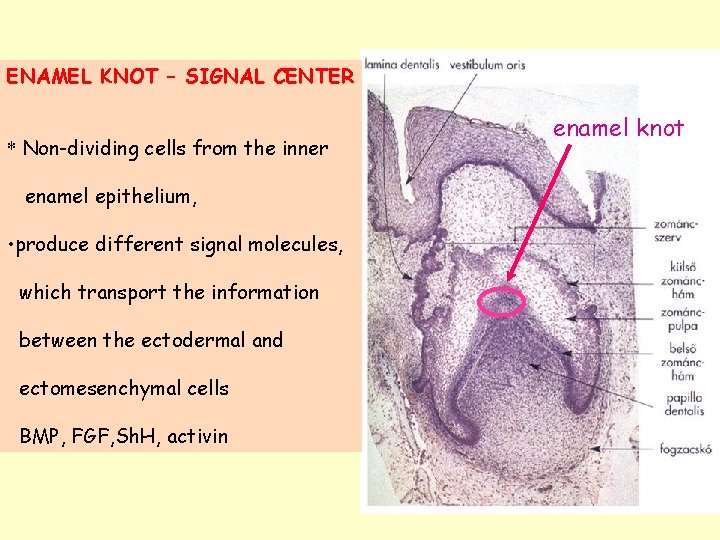 ENAMEL KNOT – SIGNAL CENTER

* Non-dividing cells from the inner enamel epithelium,

•produce different signal molecules, which transport the information between the ectodermal and ectomesenchymal cells

BMP, FGF,ShH, activin

lamina dentalis

vestibulum oris

enamel knot

zománc-szerv

külső zománc-hám

zománc-pulpa

belső zománc-hám

papilla dentalis

fogzacskó